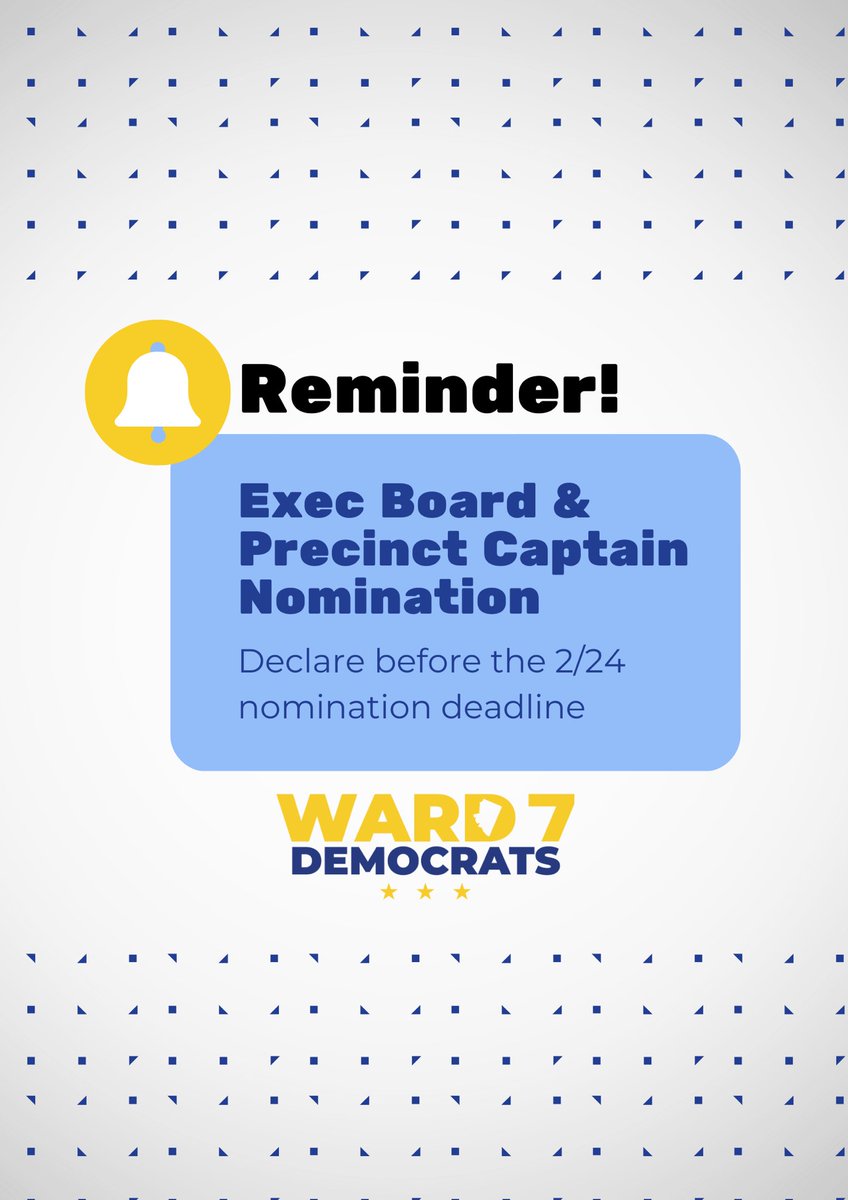 Reminder!

Exec Board & Precinct Captain Nomination

Declare before the 2/24 nomination deadline

WARD 7
DEMOCRATS